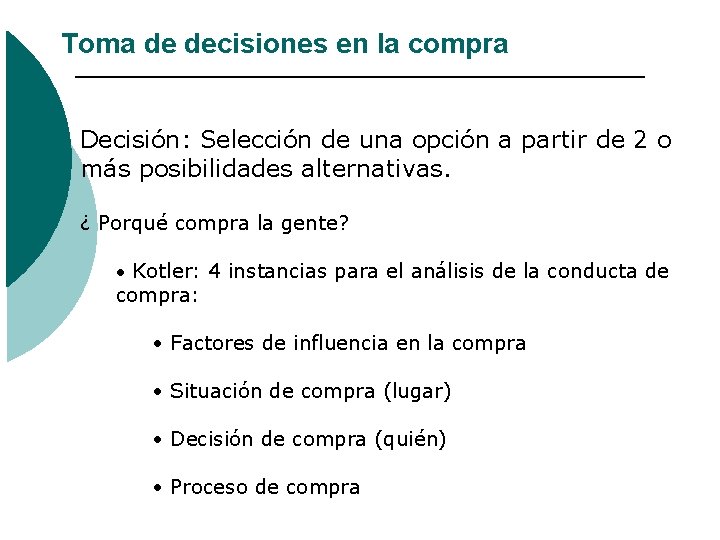 Toma de decisiones en la compra

Decisión: Selección de una opción a partir de 2 o más posibilidades alternativas.

¿ Porqué compra la gente?

• Kotler: 4 instancias para el análisis de la conducta de compra:

• Factores de influencia en la compra

• Situación de compra (lugar)

• Decisión de compra (quién)

• Proceso de compra